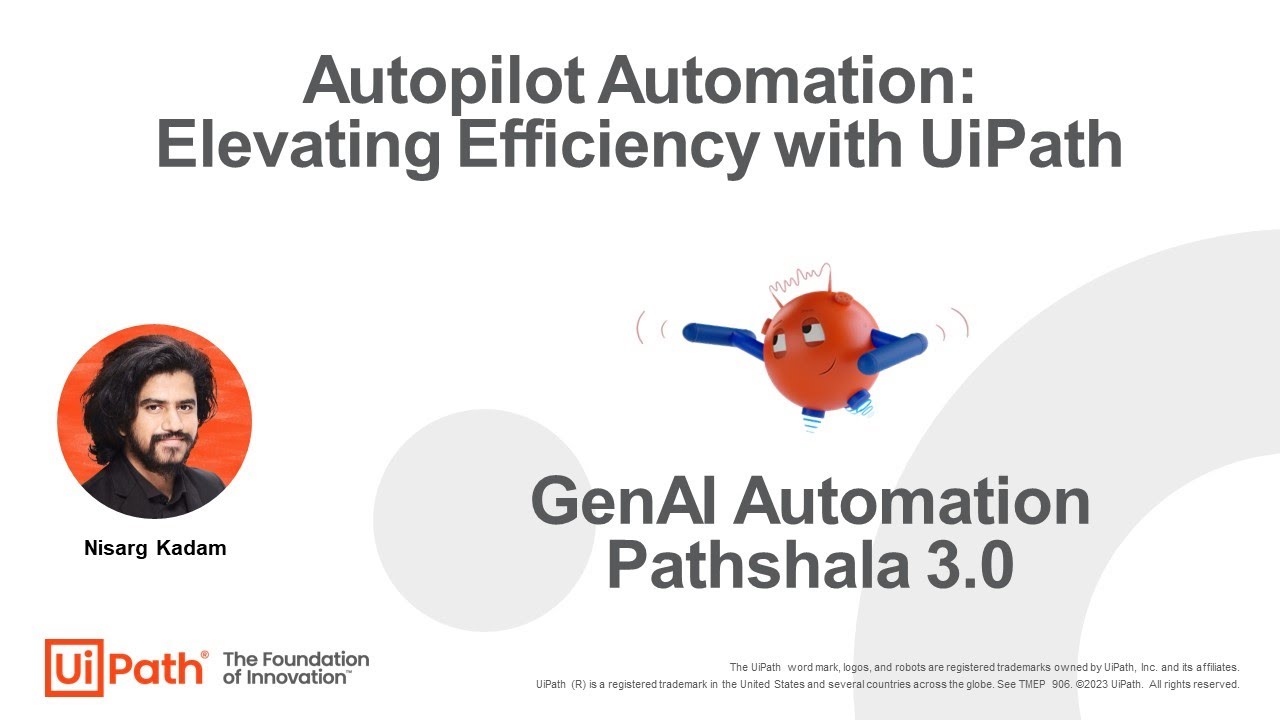 Autopilot Automation: Elevating Efficiency with UiPath

Nisarg Kadam

GenAI Automation Pathshala 3.0

UiPath® The Foundation of Innovation™

The UiPath word mark, logos, and robots are registered trademarks owned by UiPath, Inc. and its affiliates. UiPath (R) is a registered trademark in the United States and several countries across the globe. See TMEP 906. ©2023 UiPath. All rights reserved.